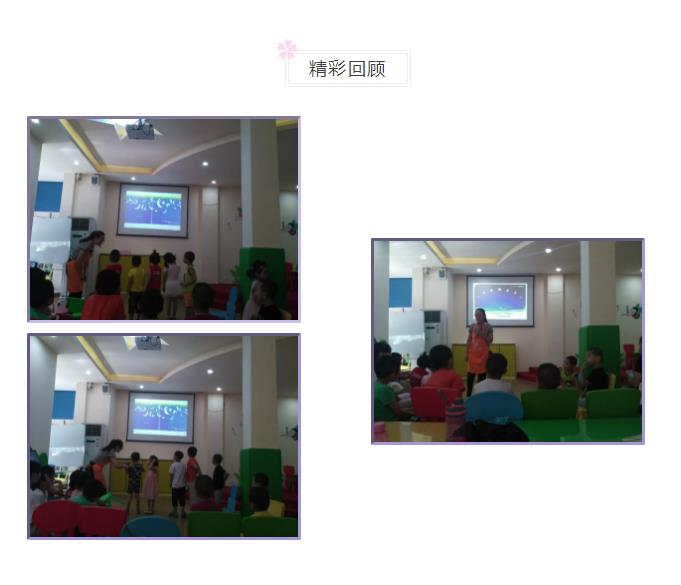 精彩回顾